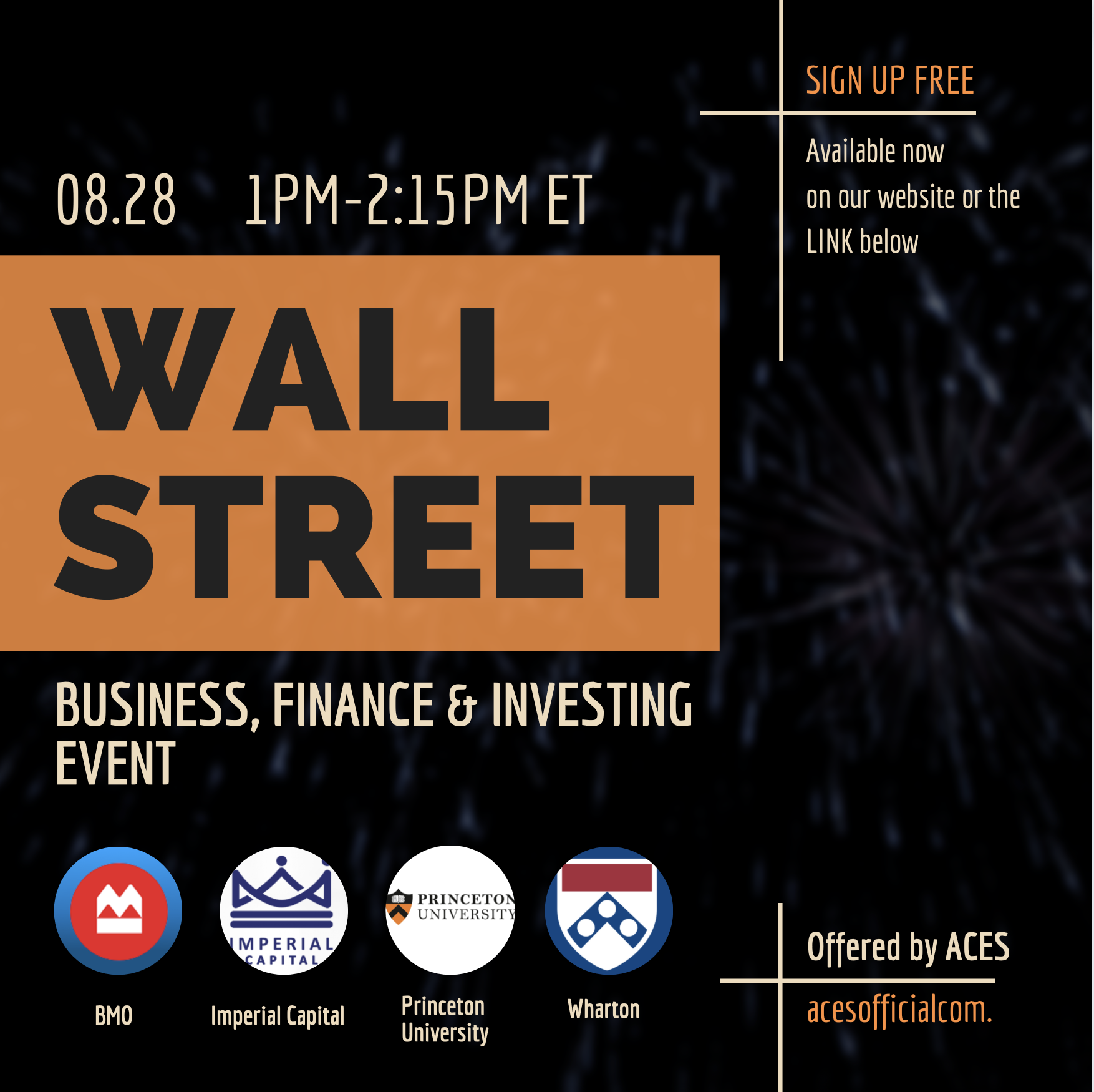 SIGN UP FREE

Available now on our website or the LINK below

08.28 1PM-2:15PM ET

WALL STREET

BUSINESS, FINANCE & INVESTING EVENT

IMPERIAL CAPITAL

PRINCETON UNIVERSITY

BMO

Imperial Capital

Princeton University

Wharton

Offered by ACES

acesofficialcom.